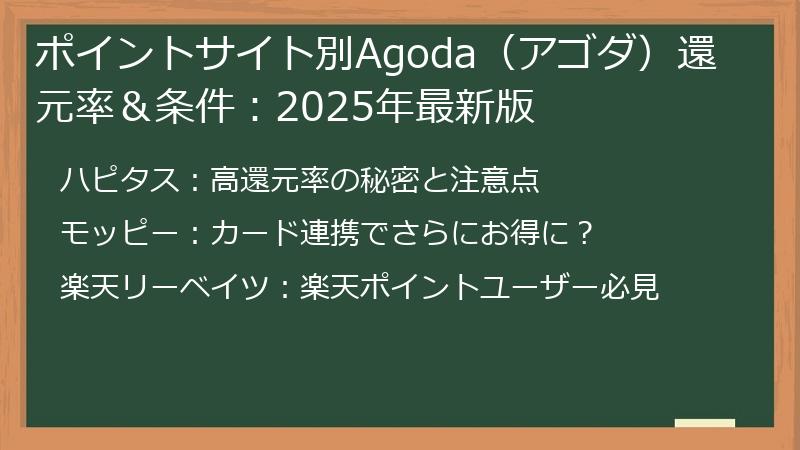 ポイントサイト別Agoda（アゴダ）還元率＆条件：2025年最新版

ハピタス：高還元率の秘密と注意点

モッピー：カード連携でさらにお得に？

楽天リーベイツ：楽天ポイントユーザー必見